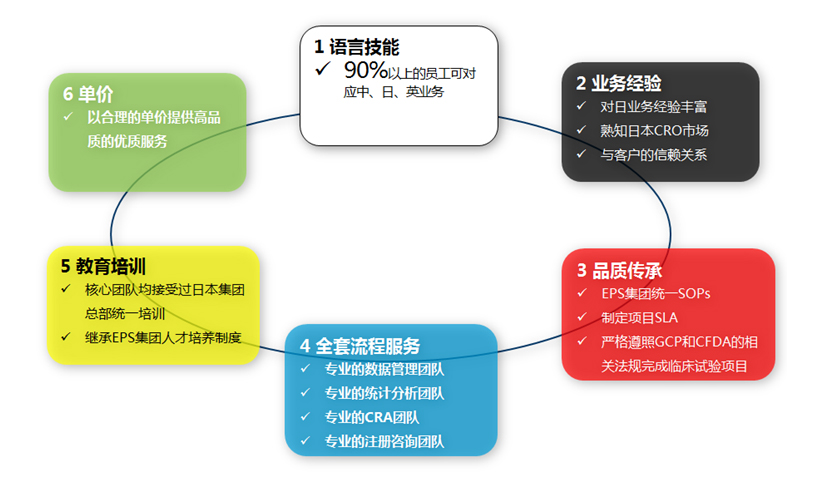 1 语言技能
✓ 90%以上的员工可对应中、日、英业务

2 业务经验
✓ 对日业务经验丰富
✓ 熟知日本CRO市场
✓ 与客户的信赖关系

3 品质传承
✓ EPS集团统一SOPs
✓ 制定项目SLA
✓ 严格遵照GCP和CFDA的相关法规完成临床试验项目

4 全套流程服务
✓ 专业的数据管理团队
✓ 专业的统计分析团队
✓ 专业的CRA团队
✓ 专业的注册咨询团队

5 教育培训
✓ 核心团队均接受过日本集团总部统一培训
✓ 继承EPS集团人才培养制度

6 单价
✓ 以合理的单价提供高品质的优质服务